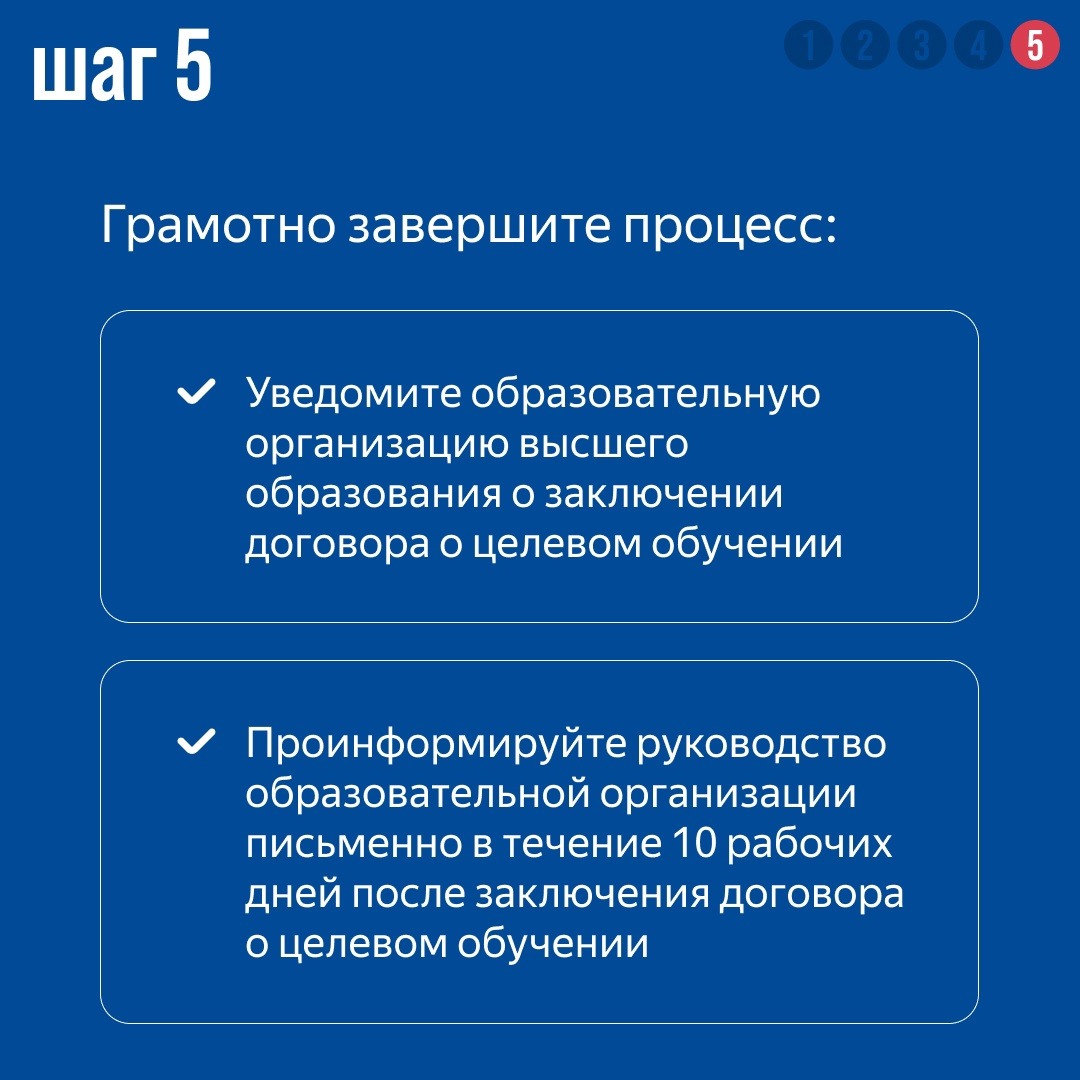 шаг 5

1 2 3 4 5

Грамотно завершите процесс:

Уведомите образовательную организацию высшего образования о заключении договора о целевом обучении

Проинформируйте руководство образовательной организации письменно в течение 10 рабочих дней после заключения договора о целевом обучении